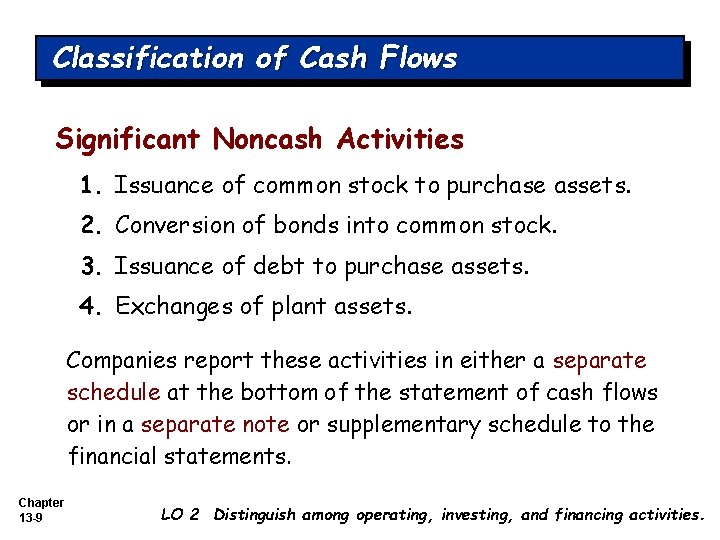 Classification of Cash Flows

Significant Noncash Activities

1. Issuance of common stock to purchase assets.

2. Conversion of bonds into common stock.

3. Issuance of debt to purchase assets.

4. Exchanges of plant assets.

Companies report these activities in either a separate schedule at the bottom of the statement of cash flows or in a separate note or supplementary schedule to the financial statements.

Chapter 13-9

LO 2 Distinguish among operating, investing, and financing activities.